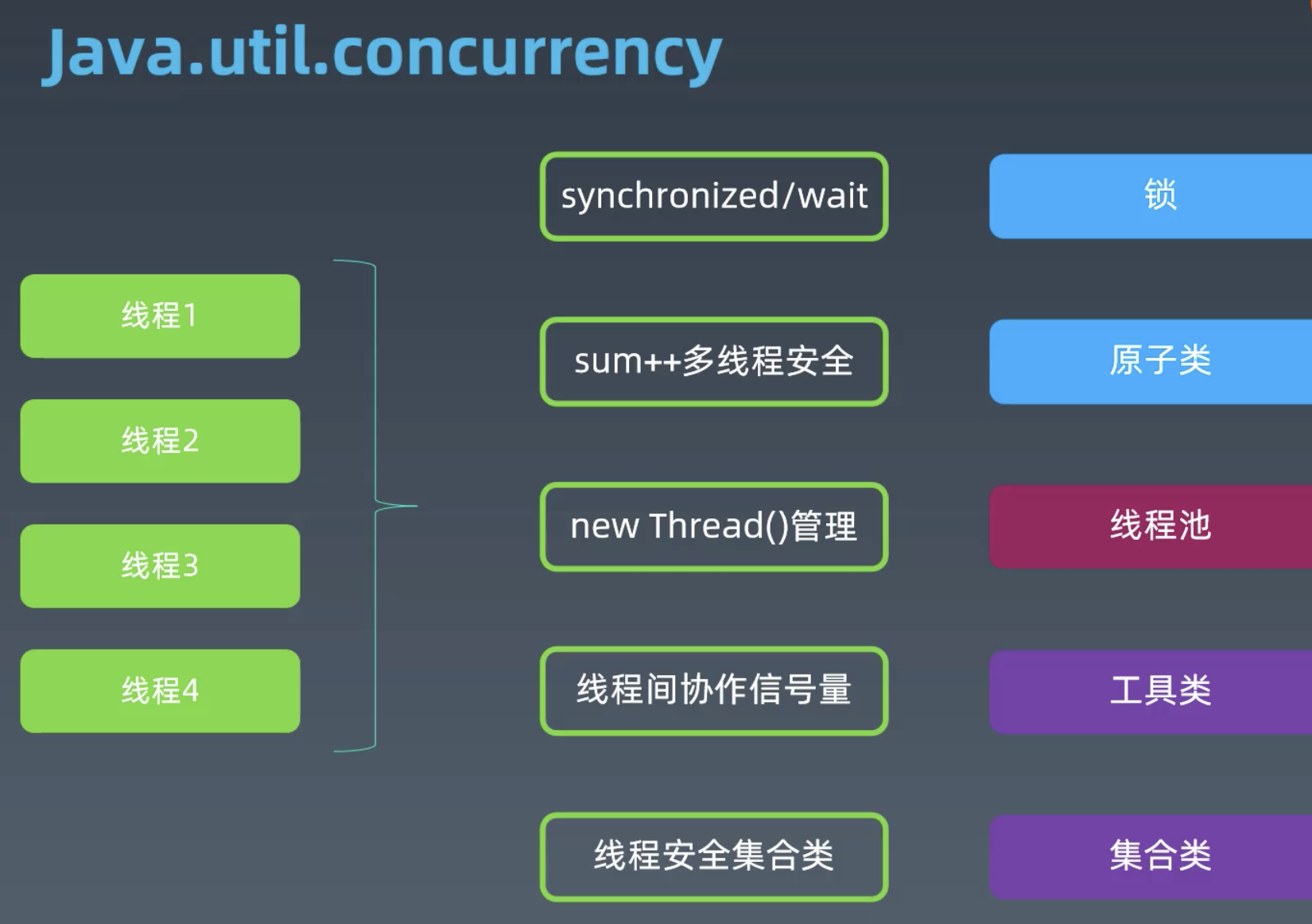 Java.util.concurrency

线程1

线程2

线程3

线程4

synchronized/wait

sum++多线程安全

new Thread()管理

线程间协作信号量

线程安全集合类

锁

原子类

线程池

工具类

集合类